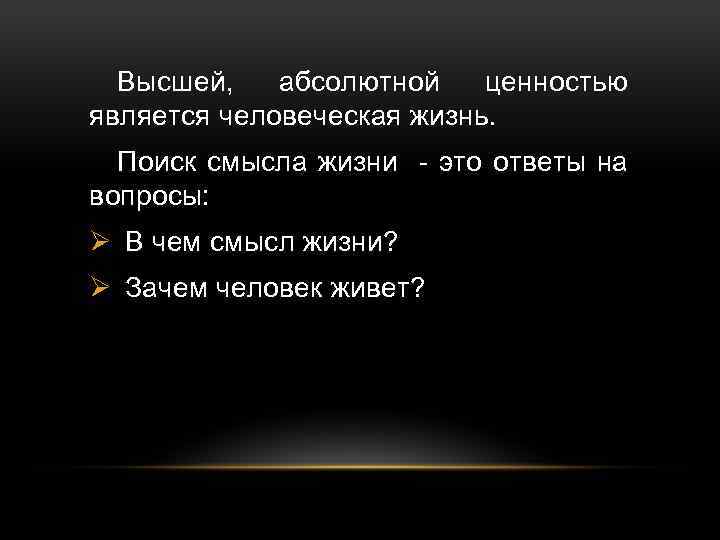 Высшей, абсолютной ценностью является человеческая жизнь.

Поиск смысла жизни - это ответы на вопросы:

➢ В чем смысл жизни?

➢ Зачем человек живет?